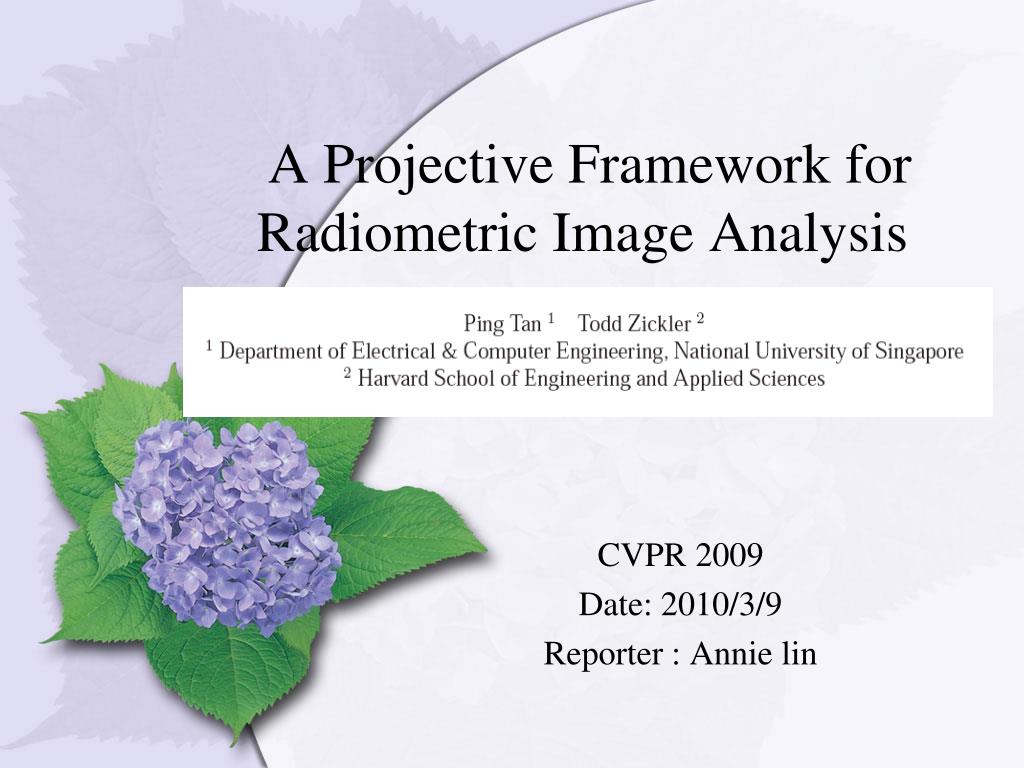 A Projective Framework for Radiometric Image Analysis

Ping Tan $^1$ Todd Zickler $^2$
$^1$ Department of Electrical & Computer Engineering, National University of Singapore
$^2$ Harvard School of Engineering and Applied Sciences

CVPR 2009
Date: 2010/3/9
Reporter : Annie lin